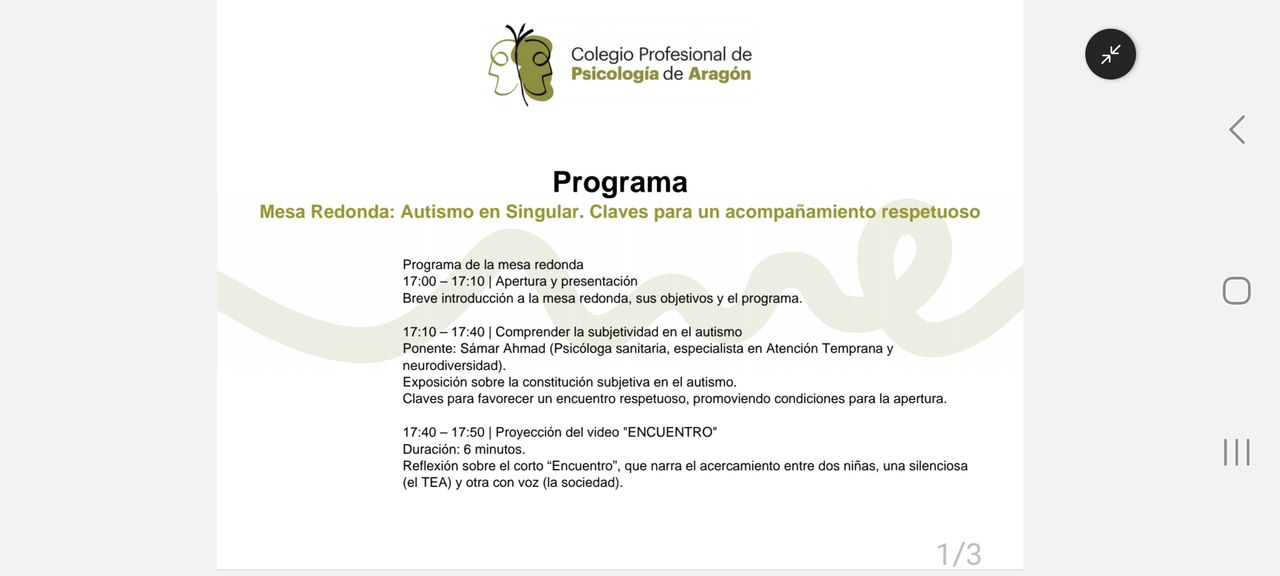 Colegio Profesional de
Psicología de Aragón

Programa
Mesa Redonda: Autismo en Singular. Claves para un acompañamiento respetuoso

Programa de la mesa redonda
17:00 – 17:10 | Apertura y presentación
Breve introducción a la mesa redonda, sus objetivos y el programa.

17:10 – 17:40 | Comprender la subjetividad en el autismo
Ponente: Sámar Ahmad (Psicóloga sanitaria, especialista en Atención Temprana y neurodiversidad).
Exposición sobre la constitución subjetiva en el autismo.
Claves para favorecer un encuentro respetuoso, promoviendo condiciones para la apertura.

17:40 – 17:50 | Proyección del video "ENCUENTRO"
Duración: 6 minutos.
Reflexión sobre el corto “Encuentro”, que narra el acercamiento entre dos niñas, una silenciosa (el TEA) y otra con voz (la sociedad).

1/3